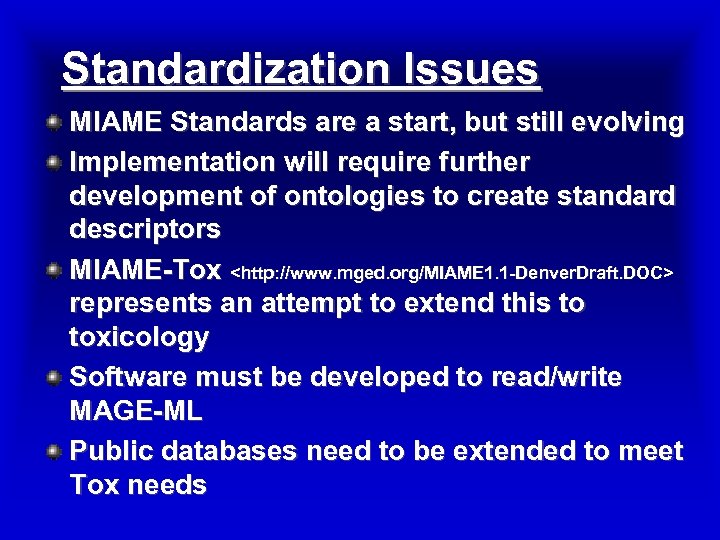 Standardization Issues

MIAME Standards are a start, but still evolving

Implementation will require further development of ontologies to create standard descriptors

MIAME-Tox <http://www.mged.org/MIAME1.1-DenverDraft.DOC> represents an attempt to extend this to toxicology

Software must be developed to read/write MAGE-ML

Public databases need to be extended to meet Tox needs